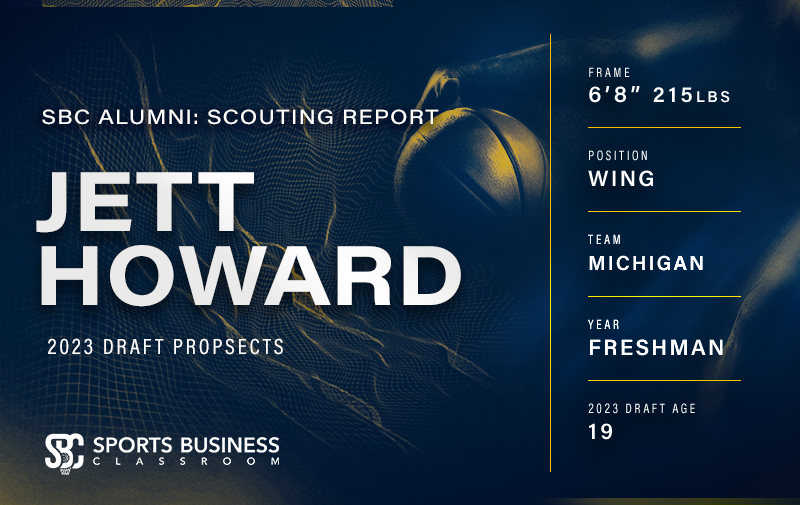 SBC ALUMNI: SCOUTING REPORT

JETT HOWARD

2023 DRAFT PROPSECTS

SBC SPORTS BUSINESS CLASSROOM

FRAME
6'8" 215LBS

POSITION
WING

TEAM
MICHIGAN

YEAR
FRESHMAN

2023 DRAFT AGE
19